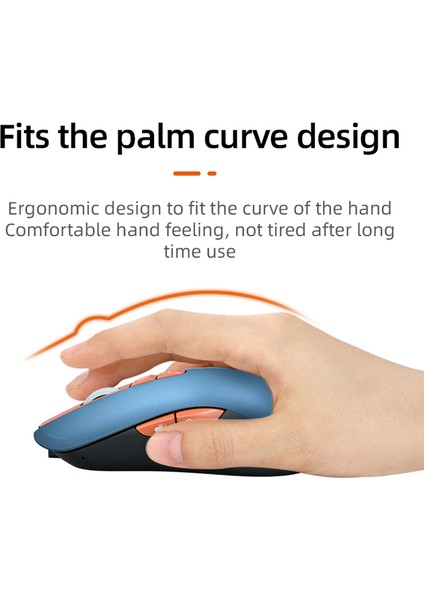 Fits the palm curve design

Ergonomic design to fit the curve of the hand
Comfortable hand feeling, not tired after long time use